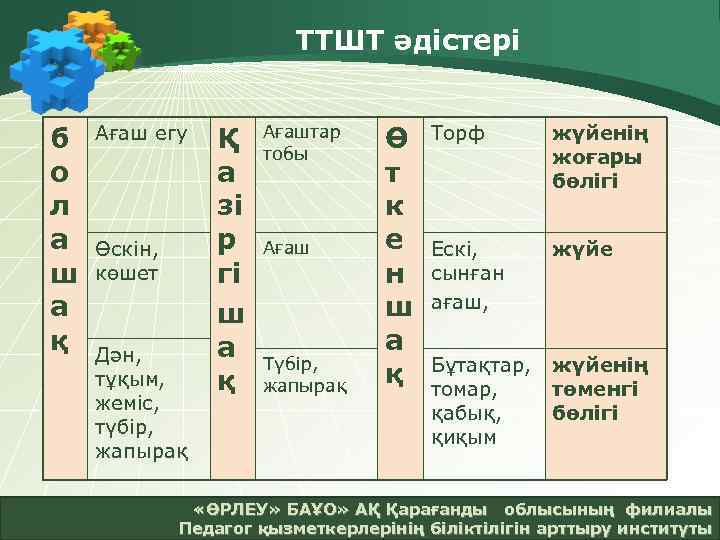 ТТШТ әдістері

| болашақ | Ағаш егу | Қазіргі шақ | Ағаштар тобы | Өткен шақ | Торф | жүйенің жоғары бөлігі |
|---|---|---|---|---|---|---|
| | Өскін, көшет | | Ағаш | | Ескі, сынған ағаш, | жүйе |
| | Дән, тұқым, жеміс, түбір, жапырақ | | Түбір, жапырақ | | Бұтақтар, томар, қабық, қиқым | жүйенің төменгі бөлігі |

«ӨРЛЕУ» БАҰО» АҚ Қарағанды облысының филиалы
Педагог қызметкерлерінің біліктілігін арттыру институты